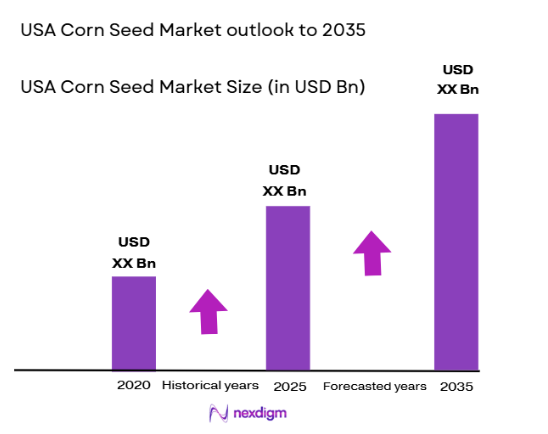 USA Corn Seed Market outlook to 2035

USA Corn Seed Market Size (in USD Bn)

USD XX Bn

USD XX Bn

USD XX Bn

2020 Historical years 2025 Forecasted years 2035

nexdigm